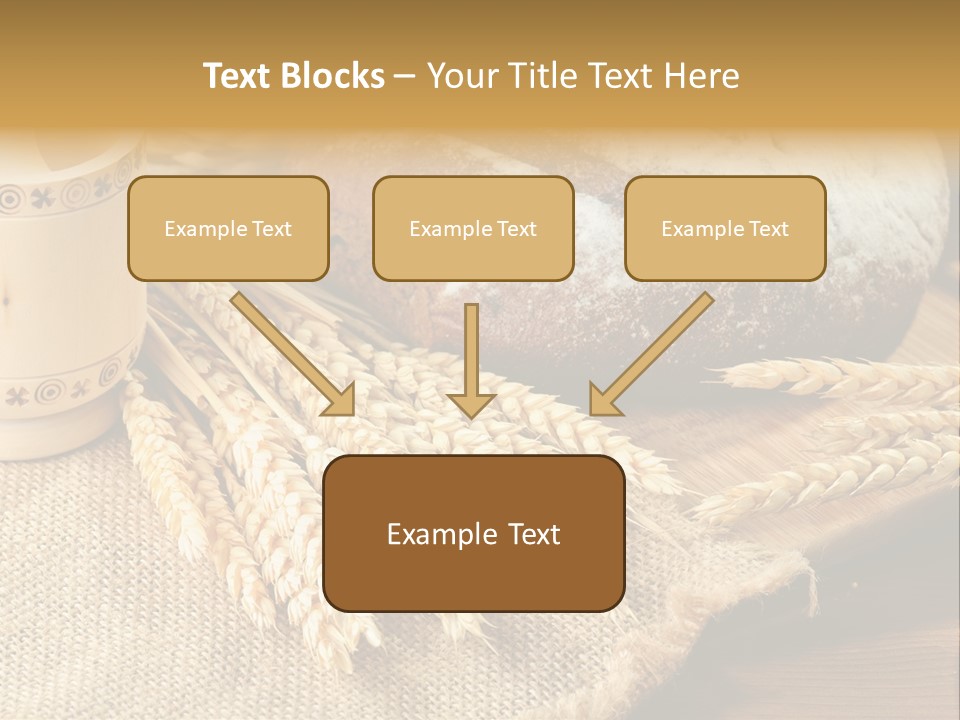 Text Blocks – Your Title Text Here

Example Text

Example Text

Example Text

Example Text